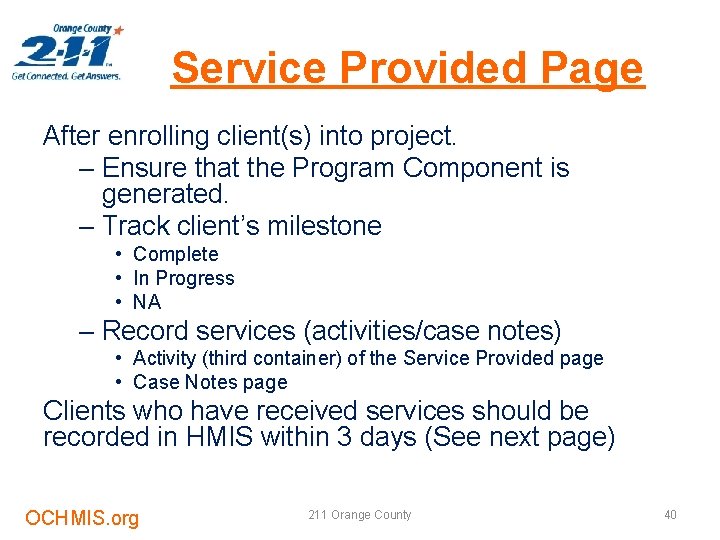 Orange County
2-1-1
Get Connected. Get Answers.

Service Provided Page

After enrolling client(s) into project.
– Ensure that the Program Component is generated.
– Track client's milestone
• Complete
• In Progress
• NA
– Record services (activities/case notes)
• Activity (third container) of the Service Provided page
• Case Notes page

Clients who have received services should be recorded in HMIS within 3 days (See next page)

OCHMIS.org

211 Orange County

40